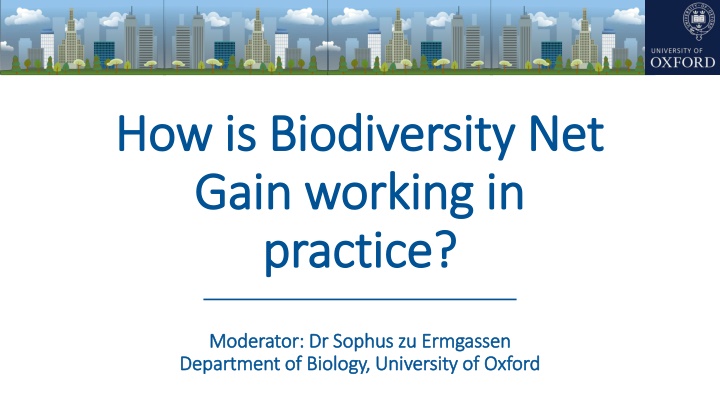 UNIVERSITY OF
OXFORD

How is Biodiversity Net Gain working in practice?

Moderator: Dr Sophus zu Ermgassen
Department of Biology, University of Oxford